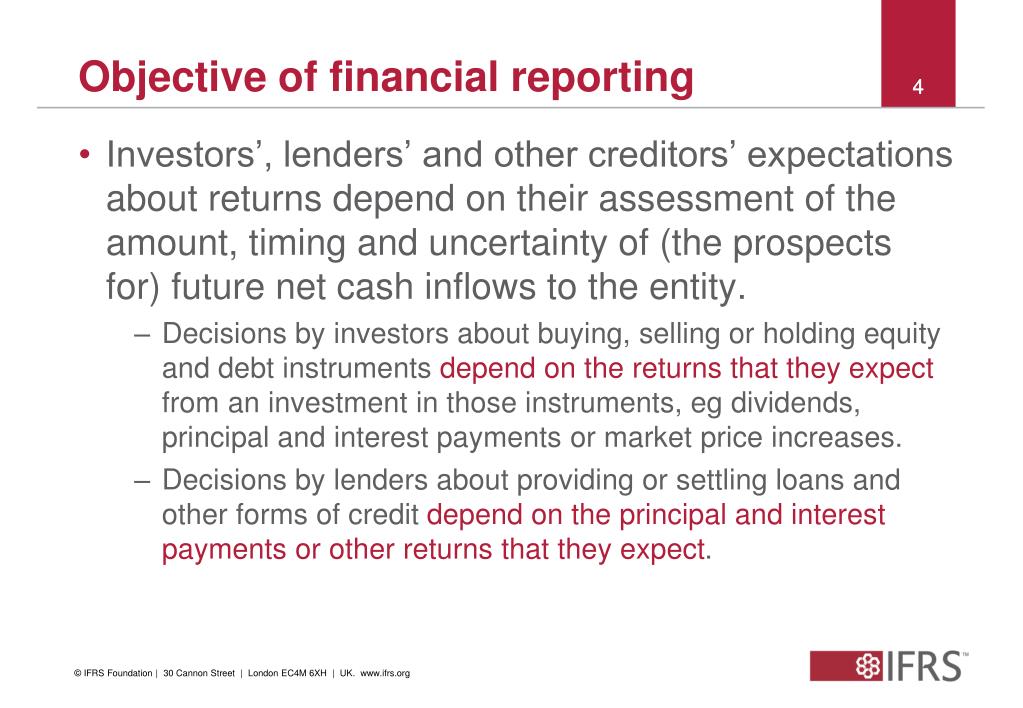 Objective of financial reporting

4

• Investors', lenders' and other creditors' expectations about returns depend on their assessment of the amount, timing and uncertainty of (the prospects for) future net cash inflows to the entity.

– Decisions by investors about buying, selling or holding equity and debt instruments depend on the returns that they expect from an investment in those instruments, eg dividends, principal and interest payments or market price increases.

– Decisions by lenders about providing or settling loans and other forms of credit depend on the principal and interest payments or other returns that they expect.

© IFRS Foundation | 30 Cannon Street | London EC4M 6XH | UK. www.ifrs.org

IFRS™